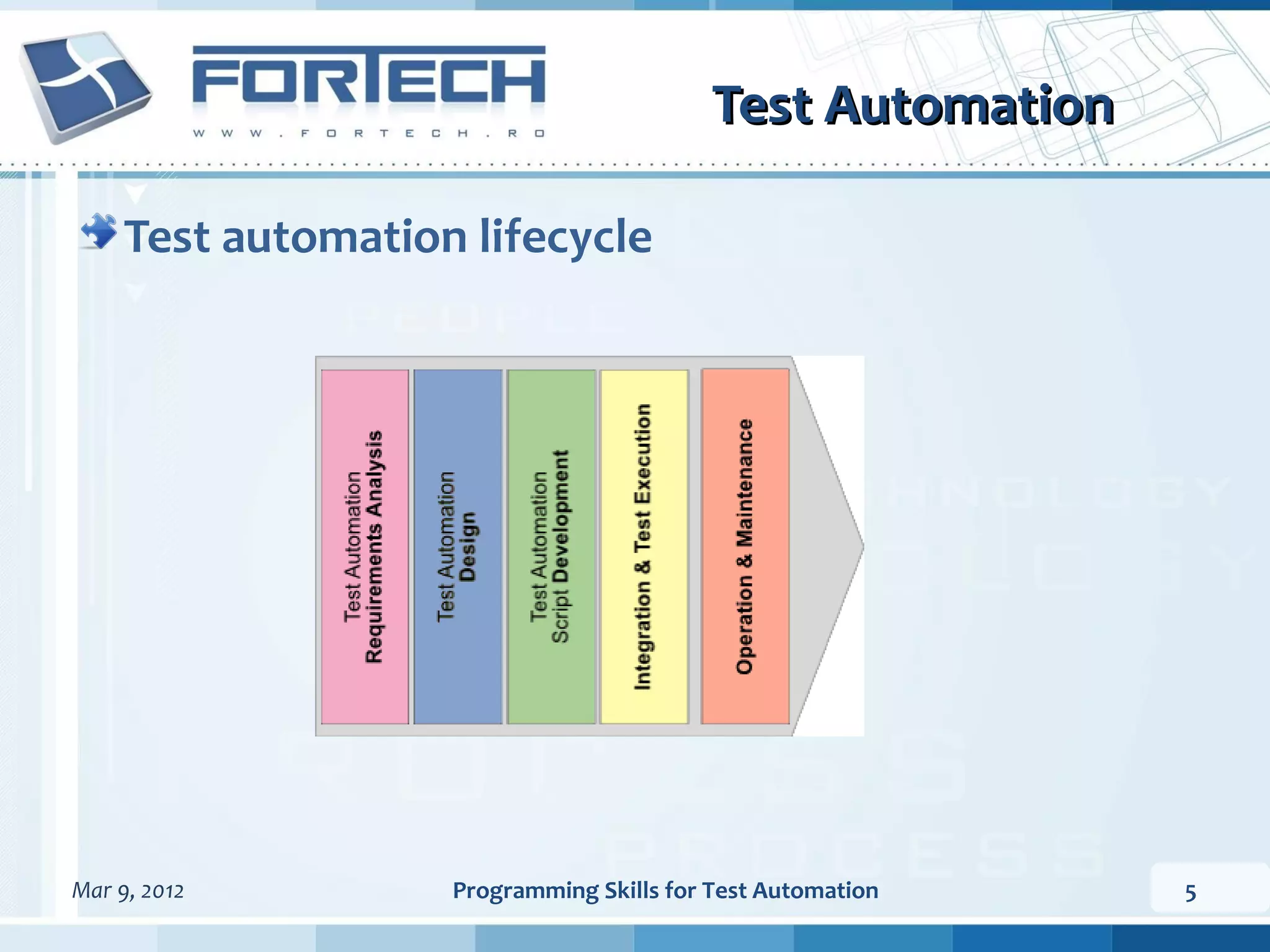 FORTECH
WWW.FORTECH.RO

Test Automation

Test automation lifecycle

Test Automation Requirements Analysis

Test Automation Design

Test Automation Script Development

Integration & Test Execution

Operation & Maintenance

Mar 9, 2012

Programming Skills for Test Automation

5